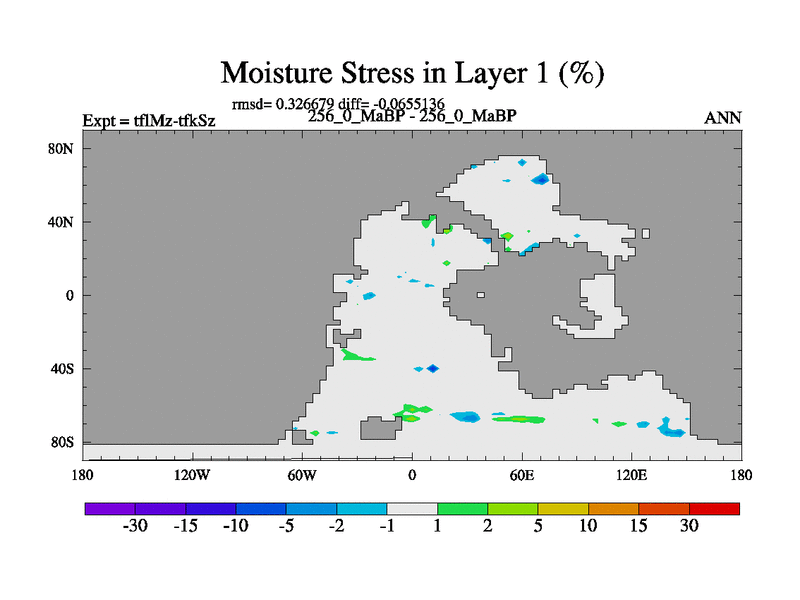 Moisture Stress in Layer 1 (%)

rmsd= 0.326679 diff= -0.0655136

Expt = tflMz-tfkSz

256_0_MaBP - 256_0_MaBP

ANN

80N

40N

0

40S

80S

180

120W

60W

0

60E

120E

180

-30 -15 -10 -5 -2 -1 1 2 5 10 15 30